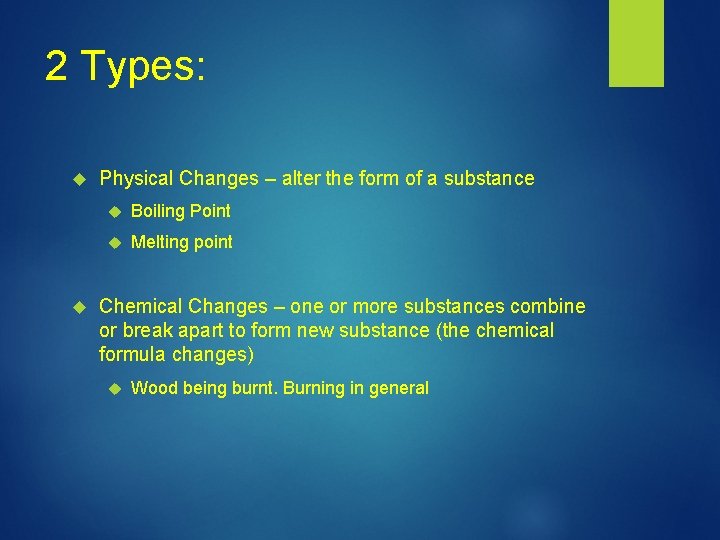 2 Types:

Physical Changes – alter the form of a substance

Boiling Point

Melting point

Chemical Changes – one or more substances combine or break apart to form new substance (the chemical formula changes)

Wood being burnt. Burning in general